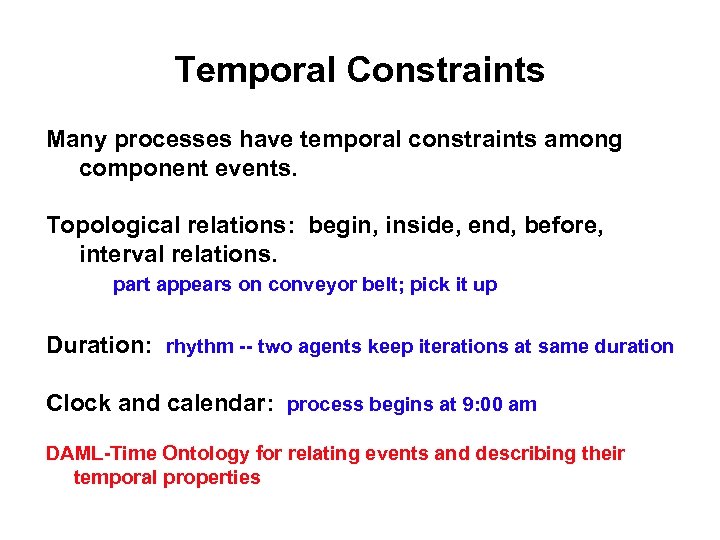 Temporal Constraints

Many processes have temporal constraints among component events.

Topological relations: begin, inside, end, before, interval relations.

part appears on conveyor belt; pick it up

Duration: rhythm -- two agents keep iterations at same duration

Clock and calendar: process begins at 9:00 am

DAML-Time Ontology for relating events and describing their temporal properties